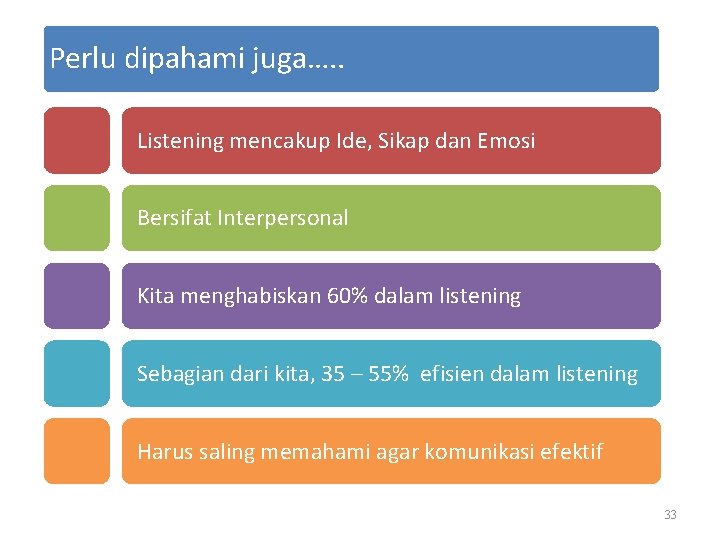 Perlu dipahami juga…..

Listening mencakup Ide, Sikap dan Emosi

Bersifat Interpersonal

Kita menghabiskan 60% dalam listening

Sebagian dari kita, 35 – 55% efisien dalam listening

Harus saling memahami agar komunikasi efektif

33